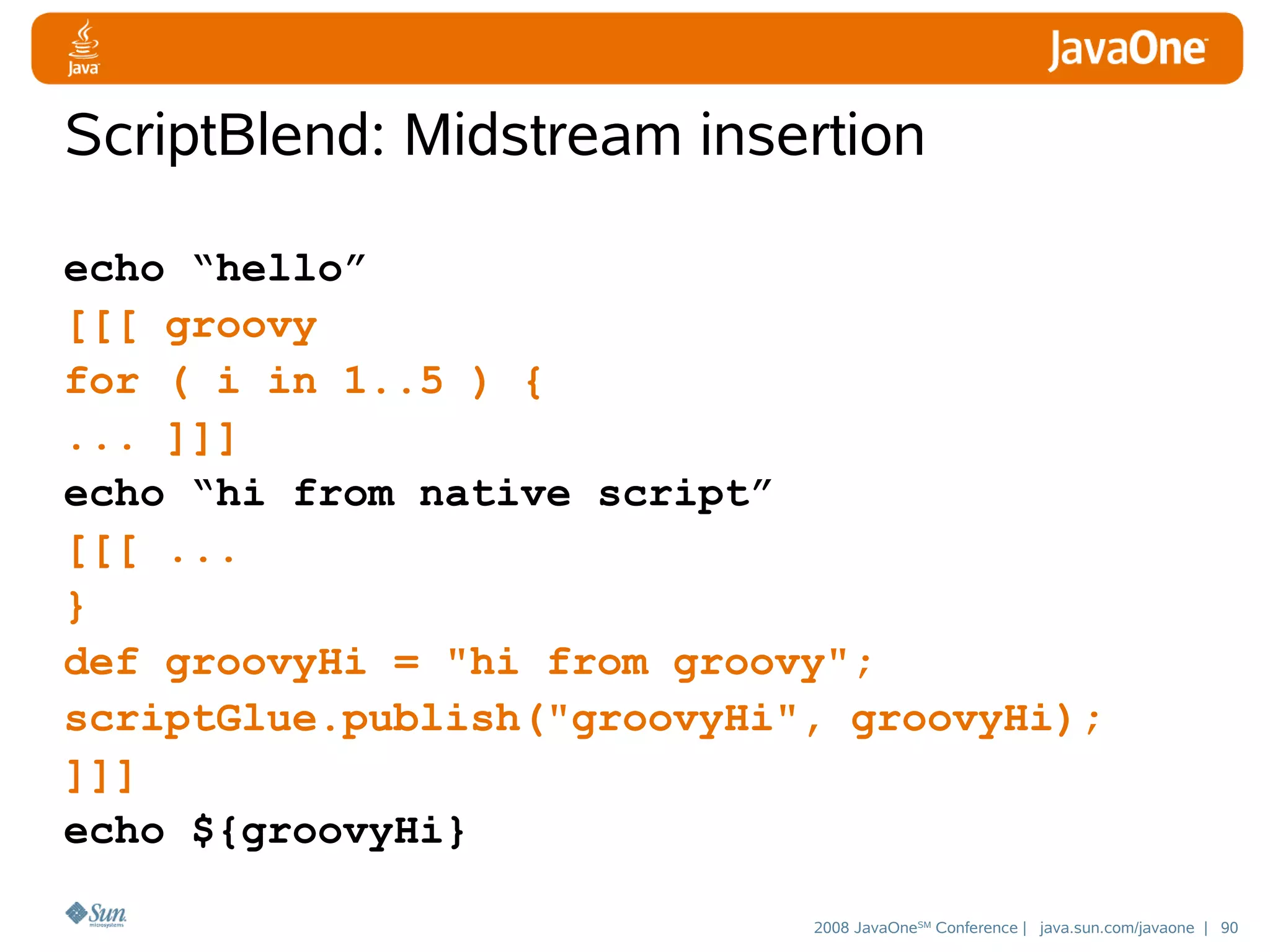 Java

JavaOne

ScriptBlend: Midstream insertion

echo “hello”
[[[ groovy
for ( i in 1..5 ) {
... ]]]
echo “hi from native script”
[[[ ...
}
def groovyHi = "hi from groovy";
scriptGlue.publish("groovyHi", groovyHi);
]]]
echo ${groovyHi}

Sun microsystems

2008 JavaOne$^{SM}$ Conference | java.sun.com/javaone | 90